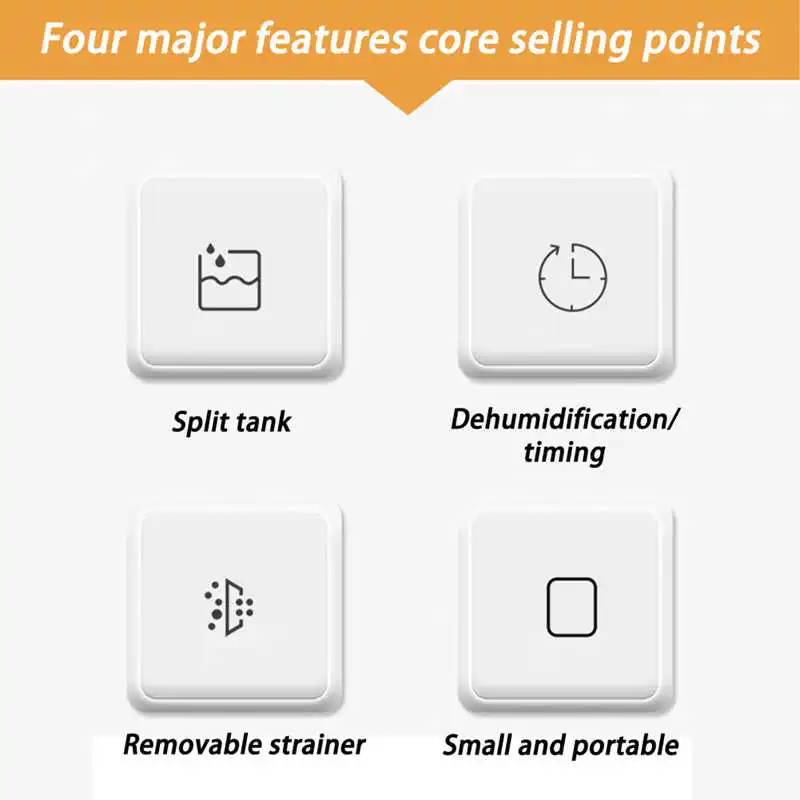 Four major features core selling points

Split tank

Dehumidification/ timing

Removable strainer

Small and portable